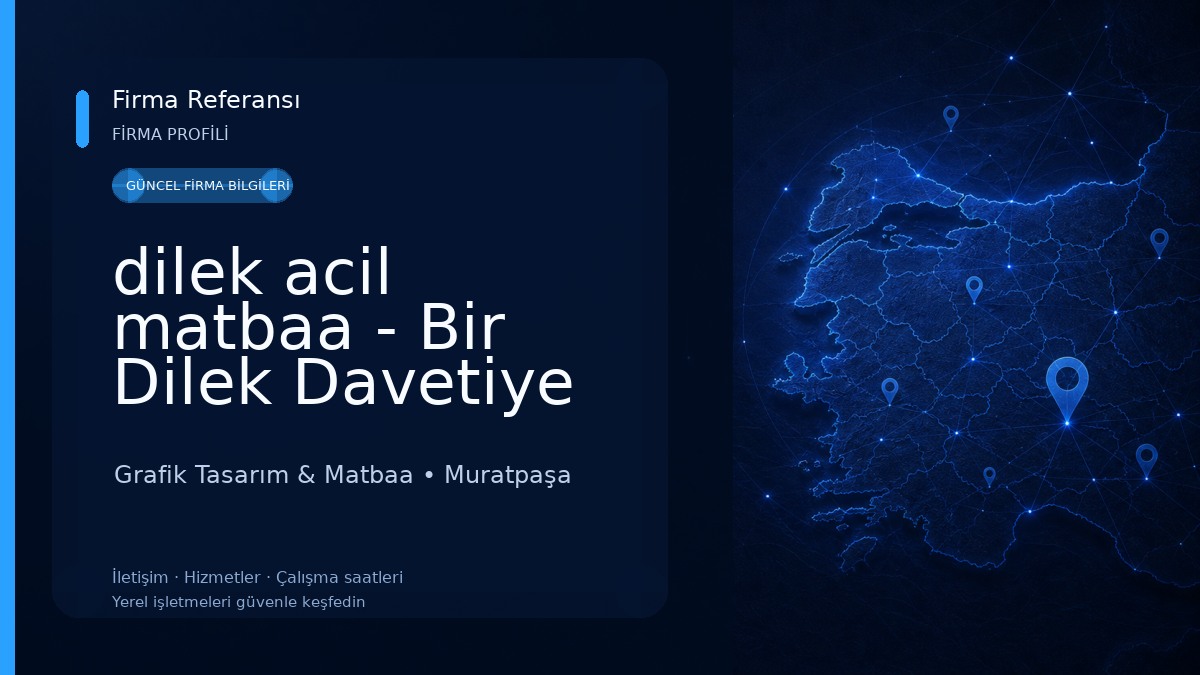 Firma Referansı
FİRMA PROFİLİ

GÜNCEL FİRMA BİLGİLERİ

dilek acil matbaa - Bir Dilek Davetiye

Grafik Tasarım & Matbaa • Muratpaşa

İletişim · Hizmetler · Çalışma saatleri
Yerel işletmeleri güvenle keşfedin